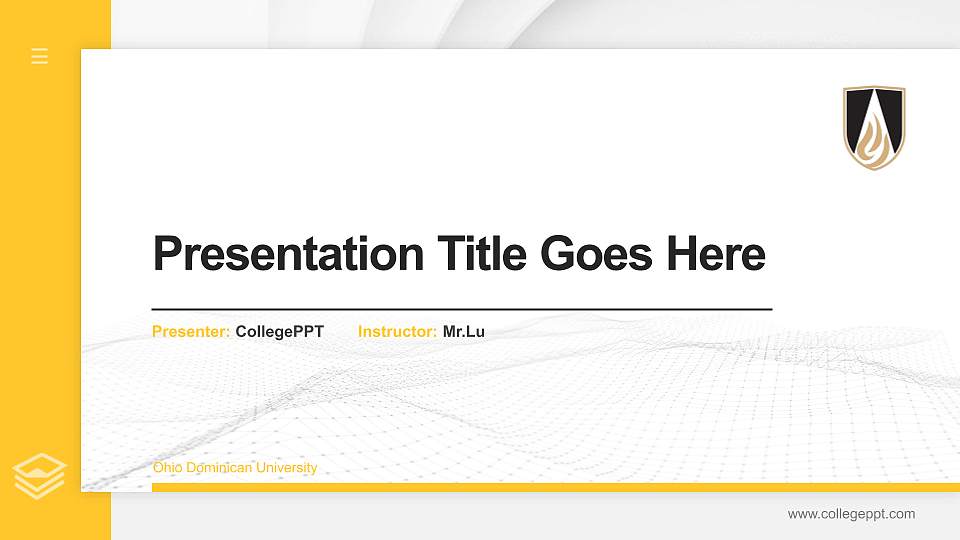 Presentation Title Goes Here

Presenter: CollegePPT Instructor: Mr.Lu

Ohio Dominican University

www.collegeppt.com